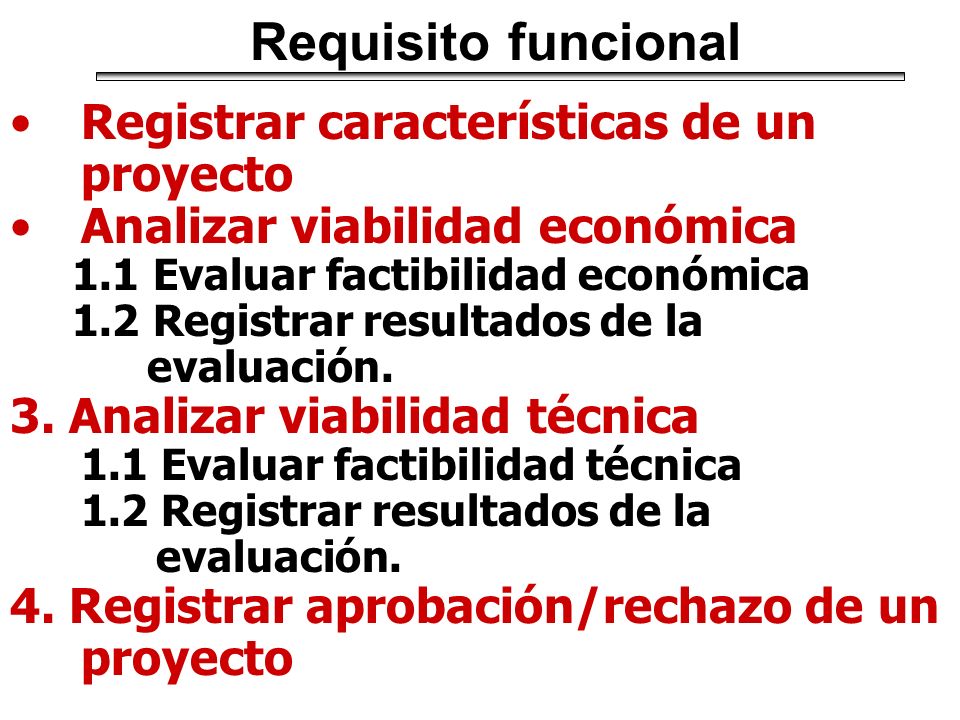 Requisito funcional

• Registrar características de un proyecto
• Analizar viabilidad económica
1.1 Evaluar factibilidad económica
1.2 Registrar resultados de la evaluación.
3. Analizar viabilidad técnica
1.1 Evaluar factibilidad técnica
1.2 Registrar resultados de la evaluación.
4. Registrar aprobación/rechazo de un proyecto